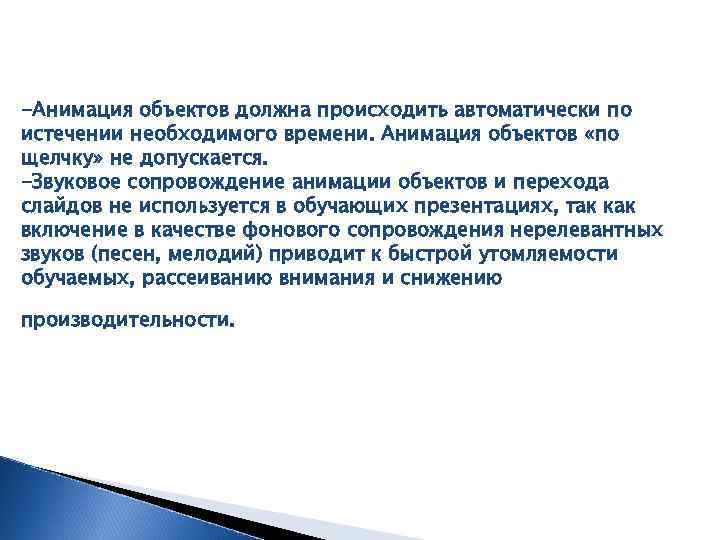 -Анимация объектов должна происходить автоматически по истечении необходимого времени. Анимация объектов «по щелчку» не допускается.
-Звуковое сопровождение анимации объектов и перехода слайдов не используется в обучающих презентациях, так как включение в качестве фонового сопровождения нерелевантных звуков (песен, мелодий) приводит к быстрой утомляемости обучаемых, рассеиванию внимания и снижению

производительности.